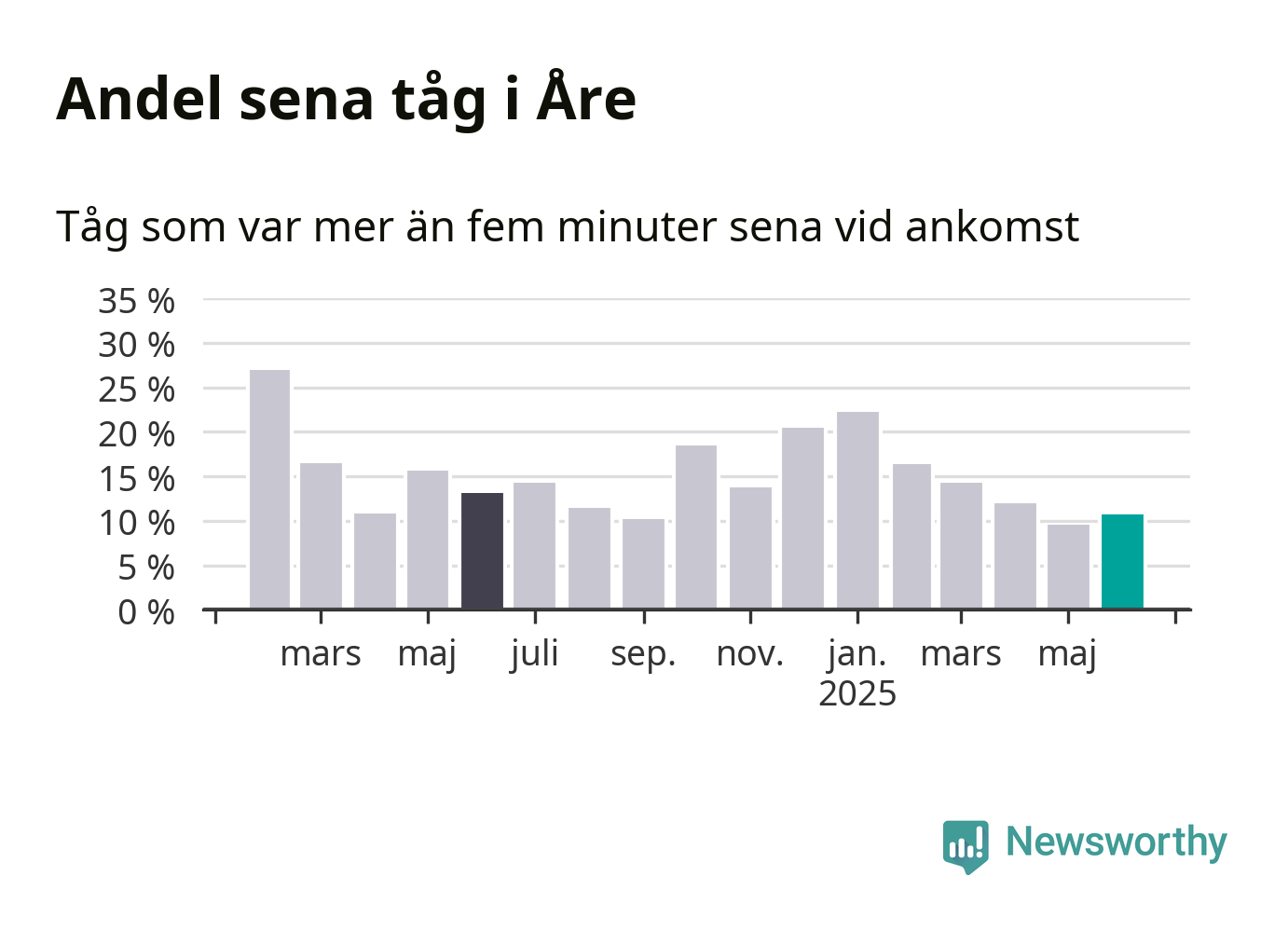 Andel sena tåg i Åre

Tåg som var mer än fem minuter sena vid ankomst

35 %
30 %
25 %
20 %
15 %
10 %
5 %
0 %

mars
maj
juli
sep.
nov.
jan.
2025
mars
maj

Newsworthy